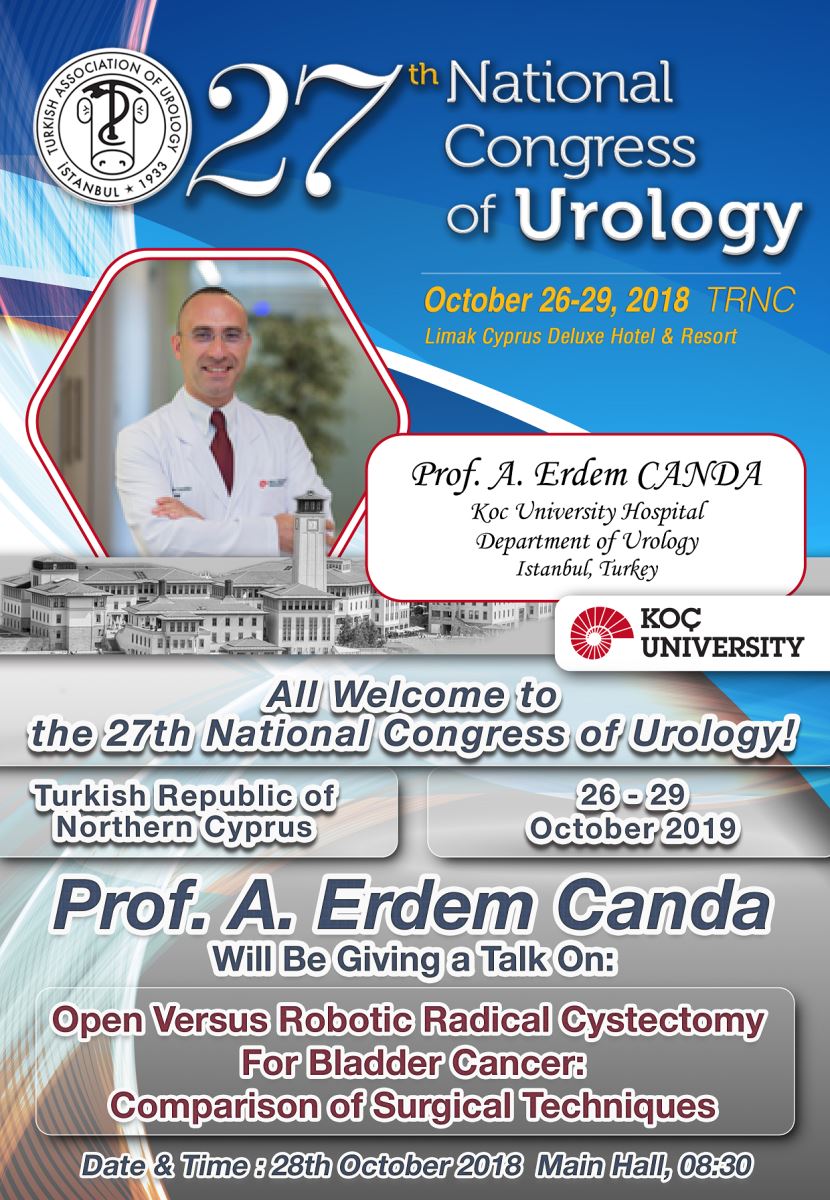 TURKISH ASSOCIATION OF UROLOGY
İSTANBUL ★ 1933

27th National Congress of Urology

October 26-29, 2018 TRNC
Limak Cyprus Deluxe Hotel & Resort

Prof. A. Erdem CANDA
Koc University Hospital
Department of Urology
Istanbul, Turkey

KOÇ UNIVERSITY

All Welcome to the 27th National Congress of Urology!

Turkish Republic of Northern Cyprus

26 - 29 October 2019

Prof. A. Erdem Canda
Will Be Giving a Talk On:

Open Versus Robotic Radical Cystectomy For Bladder Cancer: Comparison of Surgical Techniques

Date & Time : 28th October 2018 Main Hall, 08:30